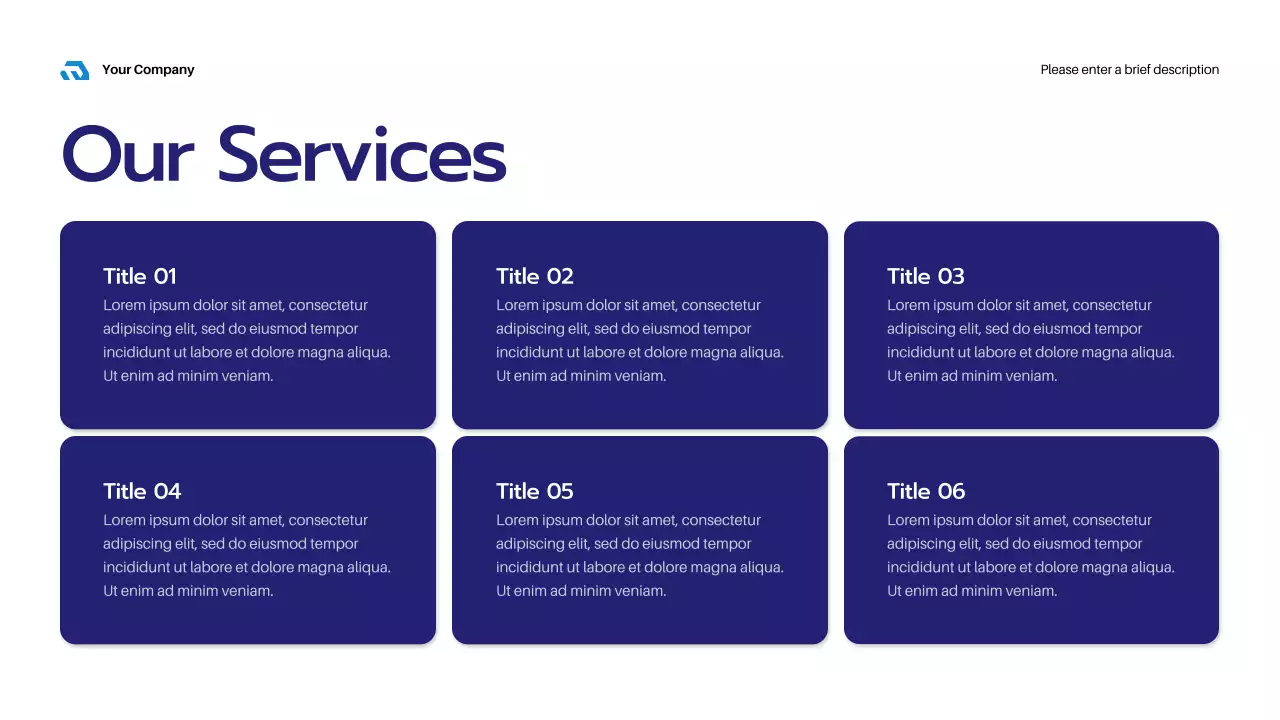 Your Company

Please enter a brief description

Our Services

Title 01
Lorem ipsum dolor sit amet, consectetur adipiscing elit, sed do eiusmod tempor incididunt ut labore et dolore magna aliqua. Ut enim ad minim veniam.

Title 02
Lorem ipsum dolor sit amet, consectetur adipiscing elit, sed do eiusmod tempor incididunt ut labore et dolore magna aliqua. Ut enim ad minim veniam.

Title 03
Lorem ipsum dolor sit amet, consectetur adipiscing elit, sed do eiusmod tempor incididunt ut labore et dolore magna aliqua. Ut enim ad minim veniam.

Title 04
Lorem ipsum dolor sit amet, consectetur adipiscing elit, sed do eiusmod tempor incididunt ut labore et dolore magna aliqua. Ut enim ad minim veniam.

Title 05
Lorem ipsum dolor sit amet, consectetur adipiscing elit, sed do eiusmod tempor incididunt ut labore et dolore magna aliqua. Ut enim ad minim veniam.

Title 06
Lorem ipsum dolor sit amet, consectetur adipiscing elit, sed do eiusmod tempor incididunt ut labore et dolore magna aliqua. Ut enim ad minim veniam.